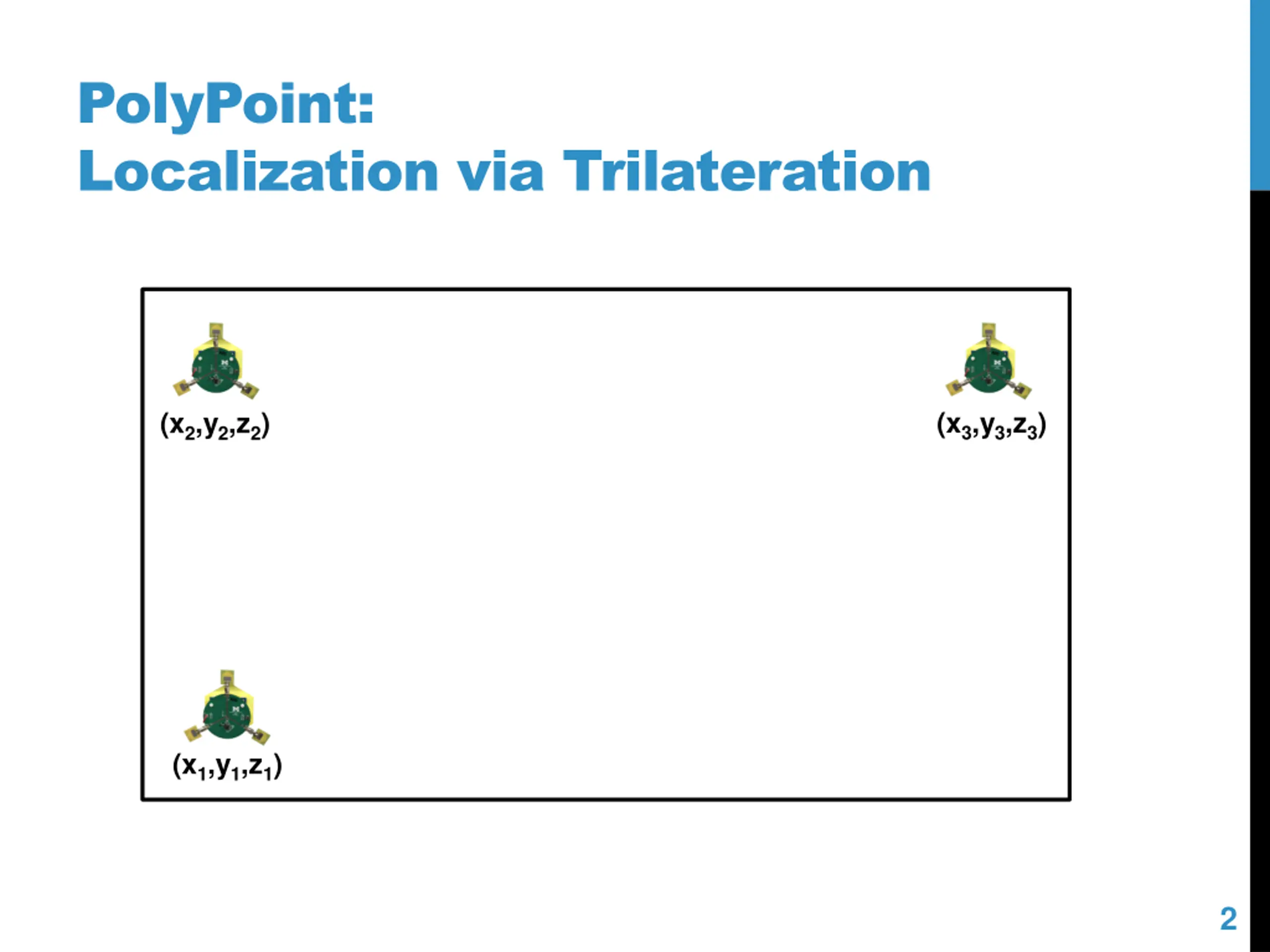 PolyPoint:
Localization via Trilateration

$(x_2,y_2,z_2)$

$(x_3,y_3,z_3)$

$(x_1,y_1,z_1)$

2